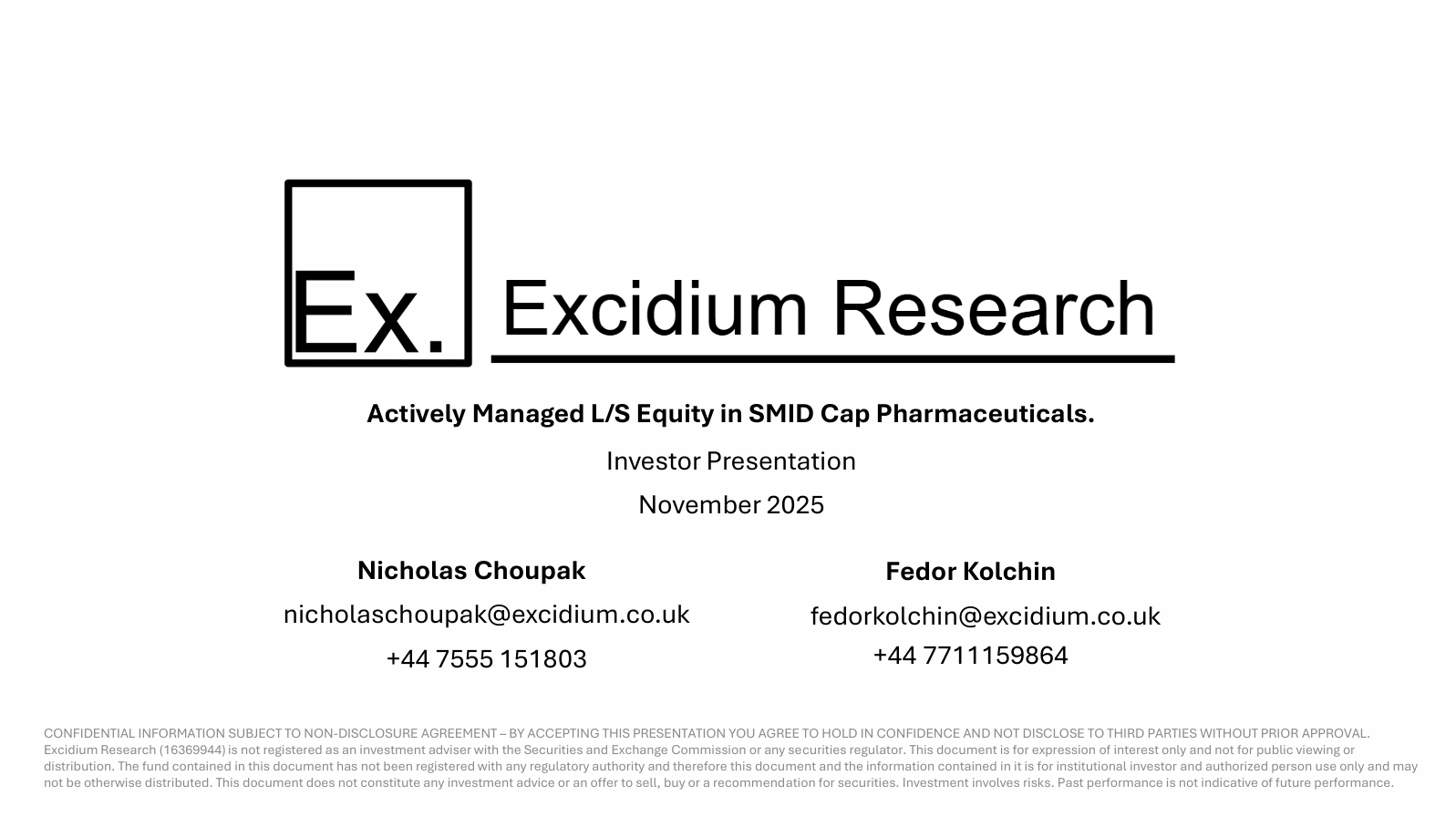 Ex.

Excidium Research

Actively Managed L/S Equity in SMID Cap Pharmaceuticals.

Investor Presentation

November 2025

Nicholas Choupak
nicholaschoupak@excidium.co.uk
+44 7555 151803

Fedor Kolchin
fedorkolchin@excidium.co.uk
+44 7711159864

CONFIDENTIAL INFORMATION SUBJECT TO NON-DISCLOSURE AGREEMENT – BY ACCEPTING THIS PRESENTATION YOU AGREE TO HOLD IN CONFIDENCE AND NOT DISCLOSE TO THIRD PARTIES WITHOUT PRIOR APPROVAL. Excidium Research (16369944) is not registered as an investment adviser with the Securities and Exchange Commission or any securities regulator. This document is for expression of interest only and not for public viewing or distribution. The fund contained in this document has not been registered with any regulatory authority and therefore this document and the information contained in it is for institutional investor and authorized person use only and may not be otherwise distributed. This document does not constitute any investment advice or an offer to sell, buy or a recommendation for securities. Investment involves risks. Past performance is not indicative of future performance.